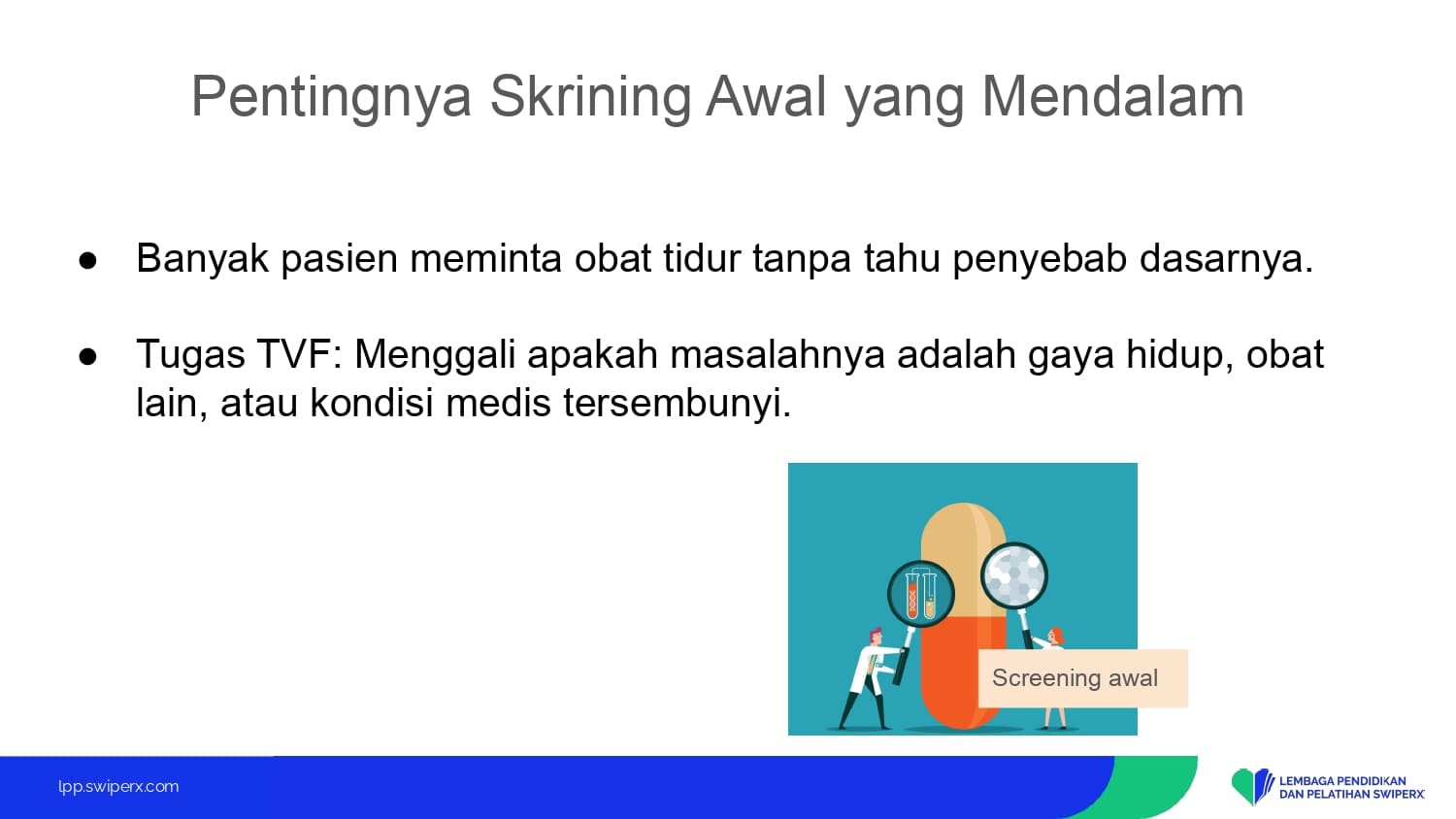 Pentingnya Skrining Awal yang Mendalam

● Banyak pasien meminta obat tidur tanpa tahu penyebab dasarnya.

● Tugas TVF: Menggali apakah masalahnya adalah gaya hidup, obat lain, atau kondisi medis tersembunyi.

Screening awal

lpp.swiperx.com

LEMBAGA PENDIDIKAN DAN PELATIHAN SWIPERX